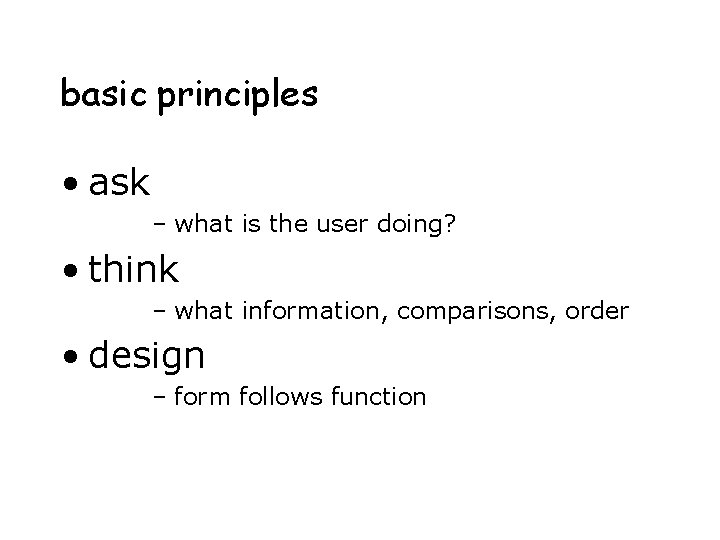 basic principles

• ask

– what is the user doing?

• think

– what information, comparisons, order

• design

– form follows function